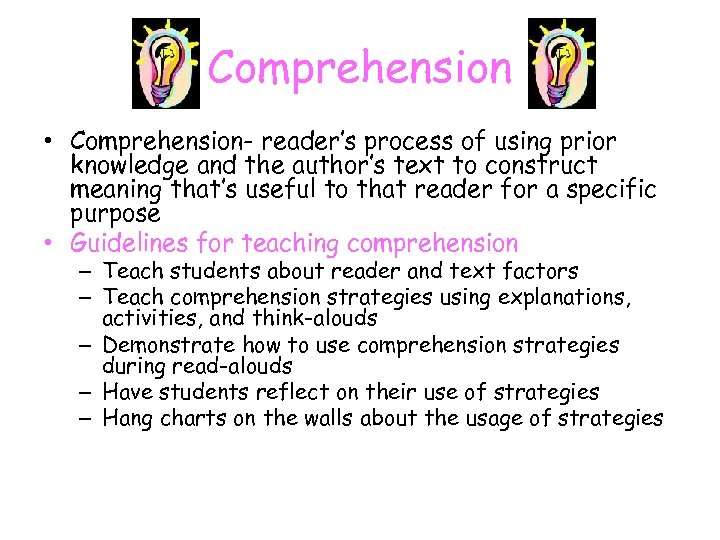 Comprehension

• Comprehension- reader's process of using prior knowledge and the author's text to construct meaning that's useful to that reader for a specific purpose
• Guidelines for teaching comprehension
– Teach students about reader and text factors
– Teach comprehension strategies using explanations, activities, and think-alouds
– Demonstrate how to use comprehension strategies during read-alouds
– Have students reflect on their use of strategies
– Hang charts on the walls about the usage of strategies